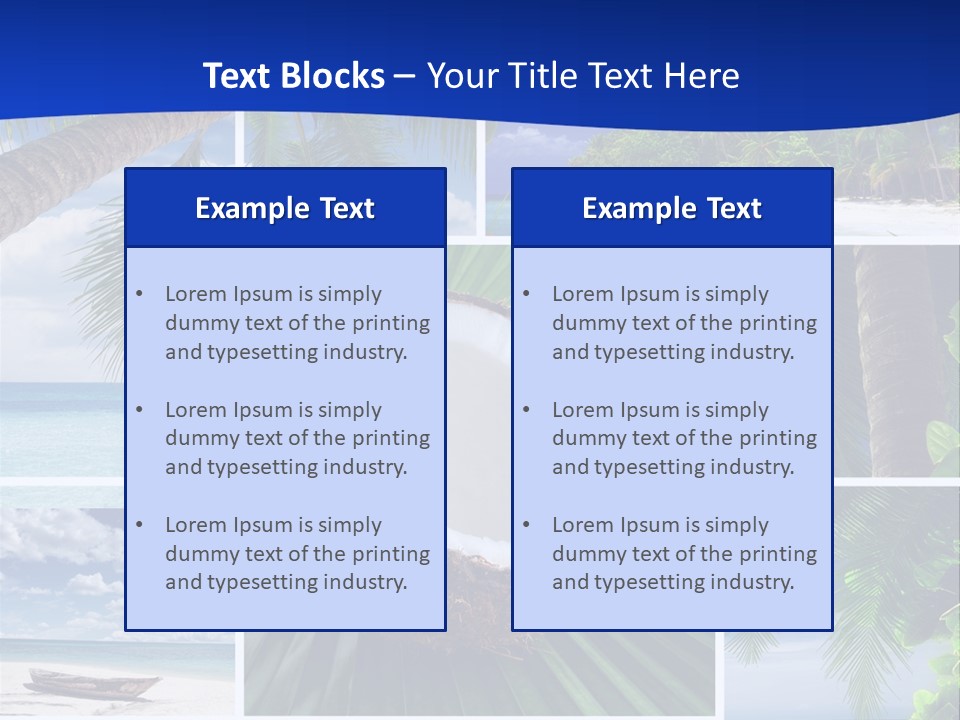 Text Blocks – Your Title Text Here

Example Text

• Lorem Ipsum is simply dummy text of the printing and typesetting industry.

• Lorem Ipsum is simply dummy text of the printing and typesetting industry.

• Lorem Ipsum is simply dummy text of the printing and typesetting industry.

Example Text

• Lorem Ipsum is simply dummy text of the printing and typesetting industry.

• Lorem Ipsum is simply dummy text of the printing and typesetting industry.

• Lorem Ipsum is simply dummy text of the printing and typesetting industry.